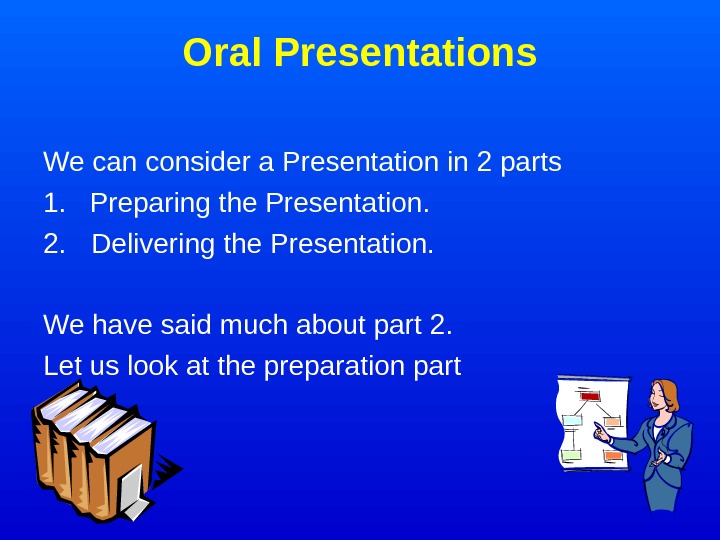 Oral Presentations

We can consider a Presentation in 2 parts
1. Preparing the Presentation.
2. Delivering the Presentation.

We have said much about part 2.
Let us look at the preparation part